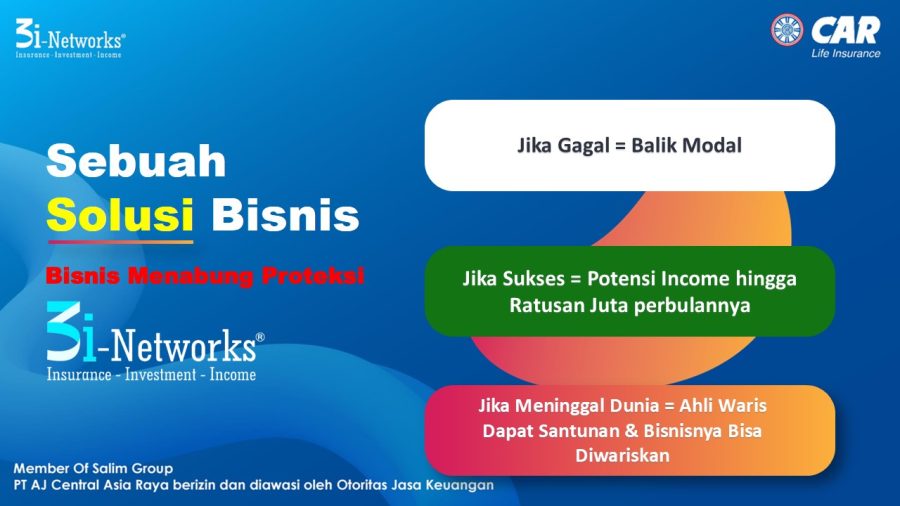 3i-Networks®
Insurance - Investment - Income

CAR
Life Insurance

Sebuah
Solusi Bisnis

Bisnis Menabung Proteksi

3i-Networks®
Insurance - Investment - Income

Jika Gagal = Balik Modal

Jika Sukses = Potensi Income hingga Ratusan Juta perbulannya

Jika Meninggal Dunia = Ahli Waris Dapat Santunan & Bisnisnya Bisa Diwariskan

Member Of Salim Group
PT AJ Central Asia Raya berizin dan diawasi oleh Otoritas Jasa Keuangan